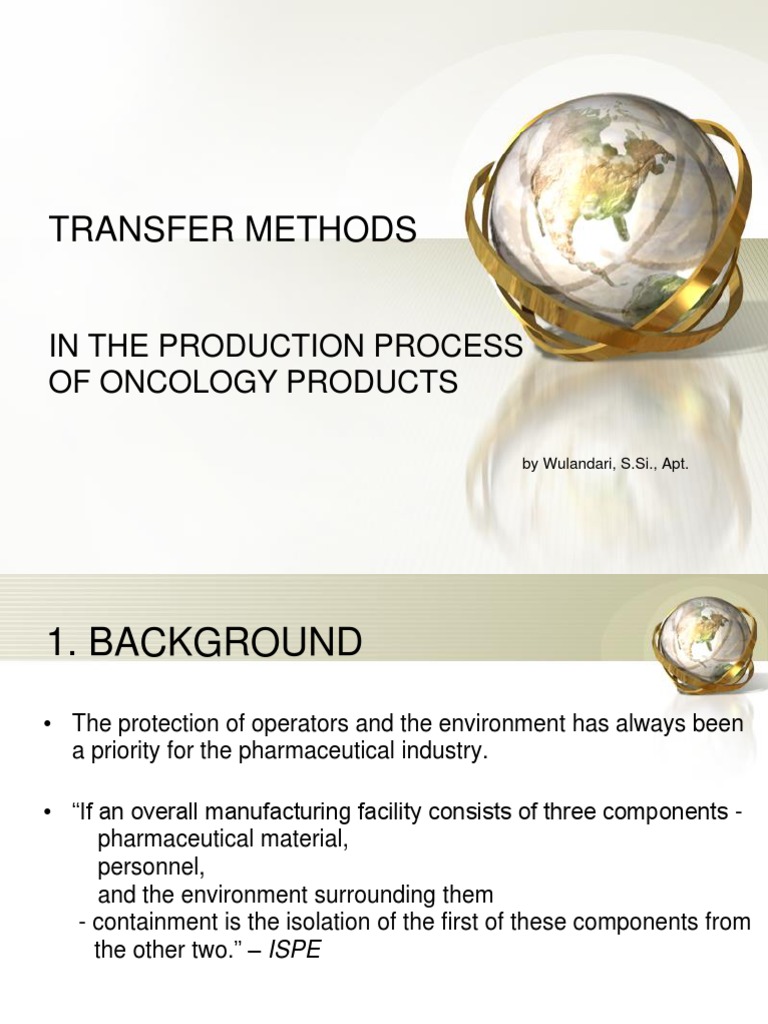 TRANSFER METHODS

IN THE PRODUCTION PROCESS OF ONCOLOGY PRODUCTS

by Wulandari, S.Si., Apt.

1. BACKGROUND

• The protection of operators and the environment has always been a priority for the pharmaceutical industry.

• “If an overall manufacturing facility consists of three components -
pharmaceutical material,
personnel,
and the environment surrounding them
- containment is the isolation of the first of these components from the other two.” – ISPE